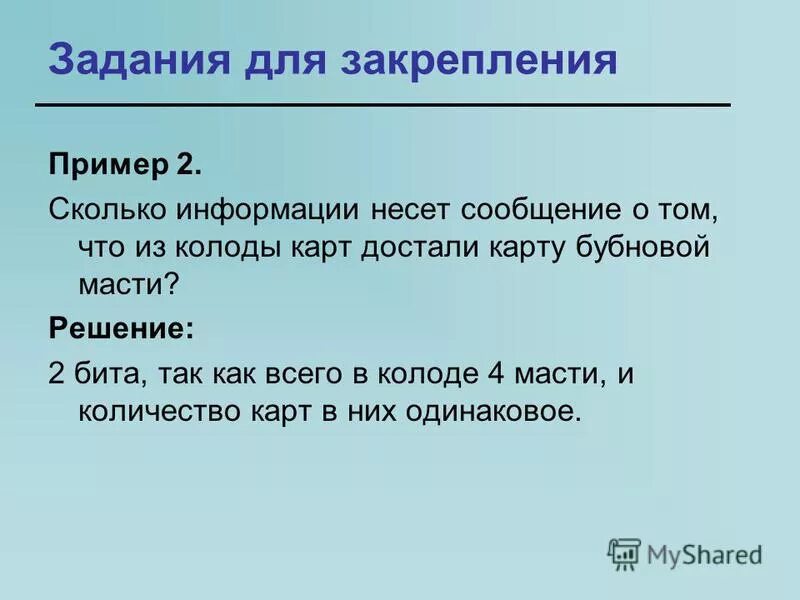 Задания для закрепления

Пример 2.

Сколько информации несет сообщение о том, что из колоды карт достали карту бубновой масти?

Решение:

2 бита, так как всего в колоде 4 масти, и количество карт в них одинаковое.

MyShared